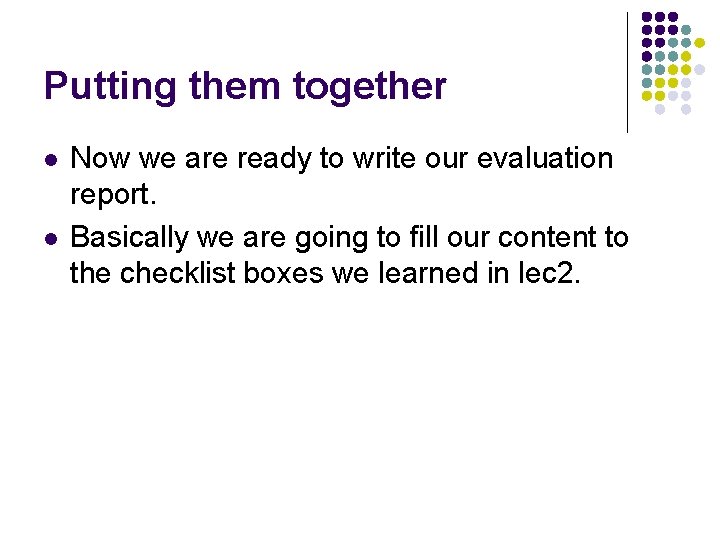 Putting them together

- Now we are ready to write our evaluation report.
- Basically we are going to fill our content to the checklist boxes we learned in lec2.